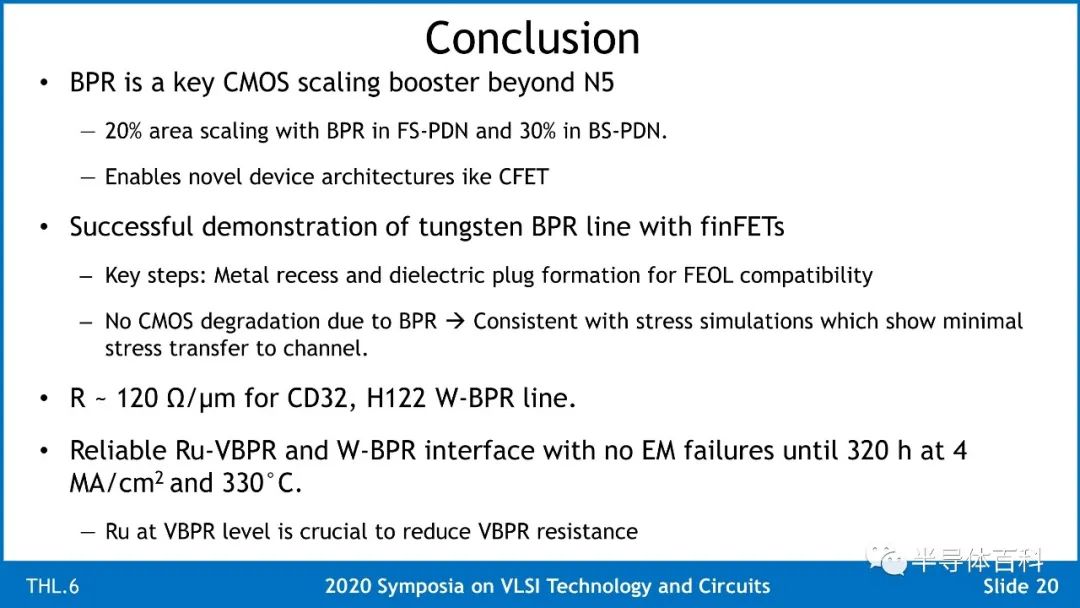 Conclusion

• BPR is a key CMOS scaling booster beyond N5

– 20% area scaling with BPR in FS-PDN and 30% in BS-PDN.

– Enables novel device architectures ike CFET

• Successful demonstration of tungsten BPR line with finFETs

– Key steps: Metal recess and dielectric plug formation for FEOL compatibility

– No CMOS degradation due to BPR → Consistent with stress simulations which show minimal stress transfer to channel.

• R ~ 120 Ω/μm for CD32, H122 W-BPR line.

• Reliable Ru-VBPR and W-BPR interface with no EM failures until 320 h at 4 MA/cm$^2$ and 330°C.

– Ru at VBPR level is crucial to reduce VBPR resistance

半导体百科

THL.6 2020 Symposia on VLSI Technology and Circuits Slide 20